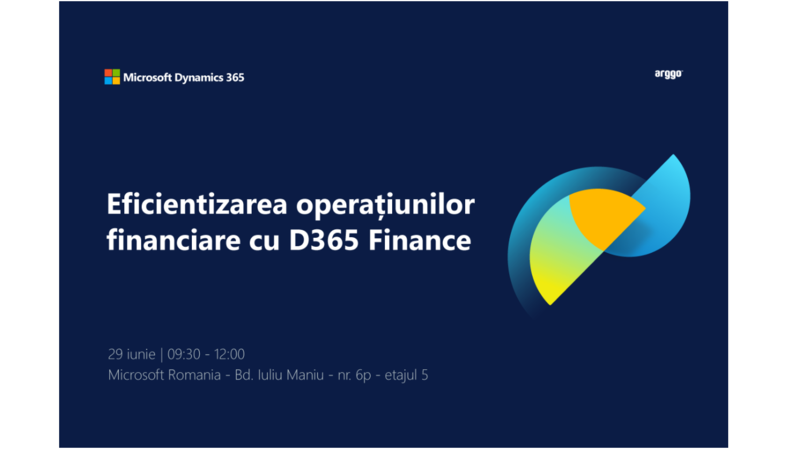 Microsoft Dynamics 365

arggo

Eficientizarea operațiunilor financiare cu D365 Finance

29 iunie | 09:30 - 12:00
Microsoft Romania - Bd. Iuliu Maniu - nr. 6p - etajul 5